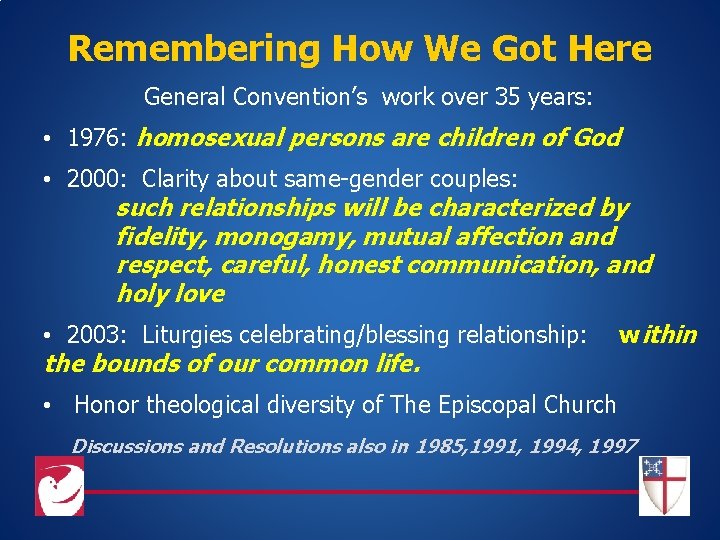 Remembering How We Got Here

General Convention's work over 35 years:

• 1976: homosexual persons are children of God

• 2000: Clarity about same-gender couples:
such relationships will be characterized by fidelity, monogamy, mutual affection and respect, careful, honest communication, and holy love

• 2003: Liturgies celebrating/blessing relationship: within the bounds of our common life.

• Honor theological diversity of The Episcopal Church

Discussions and Resolutions also in 1985,1991, 1994, 1997